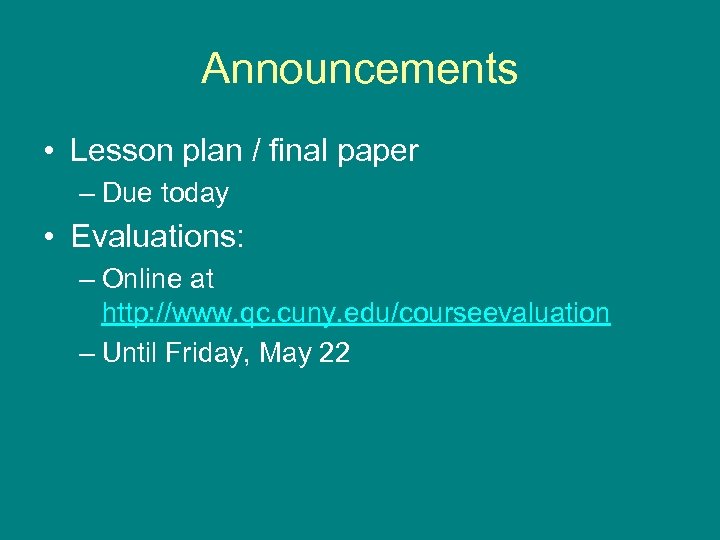 Announcements

• Lesson plan / final paper
– Due today

• Evaluations:
– Online at http://www.qc.cuny.edu/courseevaluation
– Until Friday, May 22